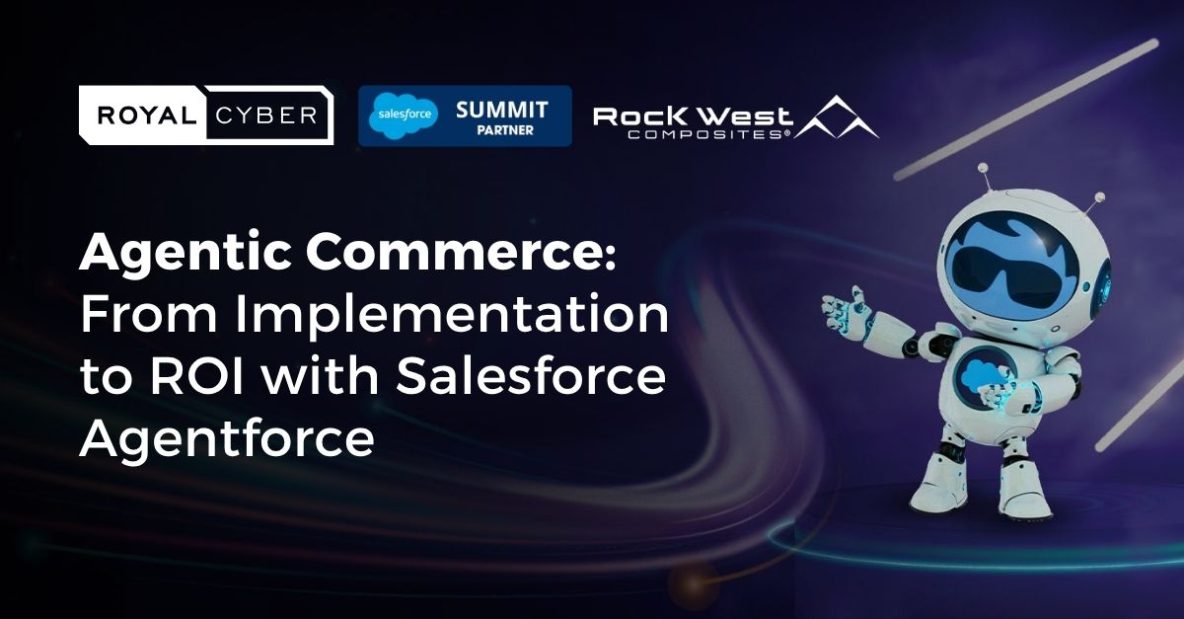 ROYAL CYBER

salesforce SUMMIT PARTNER

RocK West COMPOSITES®

Agentic Commerce: From Implementation to ROI with Salesforce Agentforce